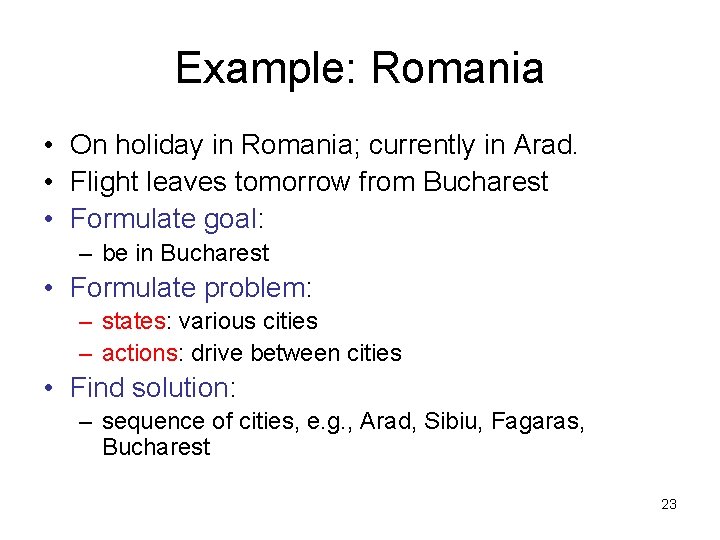 Example: Romania

• On holiday in Romania; currently in Arad.
• Flight leaves tomorrow from Bucharest
• Formulate goal:
– be in Bucharest
• Formulate problem:
– states: various cities
– actions: drive between cities
• Find solution:
– sequence of cities, e.g., Arad, Sibiu, Fagaras, Bucharest

23